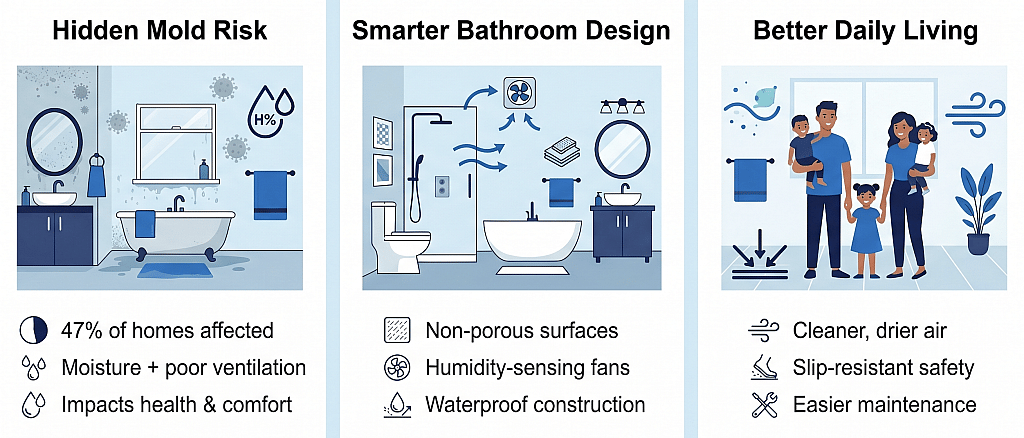 Hidden Mold Risk

H%

47% of homes affected
Moisture + poor ventilation
Impacts health & comfort

Smarter Bathroom Design

Non-porous surfaces
Humidity-sensing fans
Waterproof construction

Better Daily Living

Cleaner, drier air
Slip-resistant safety
Easier maintenance